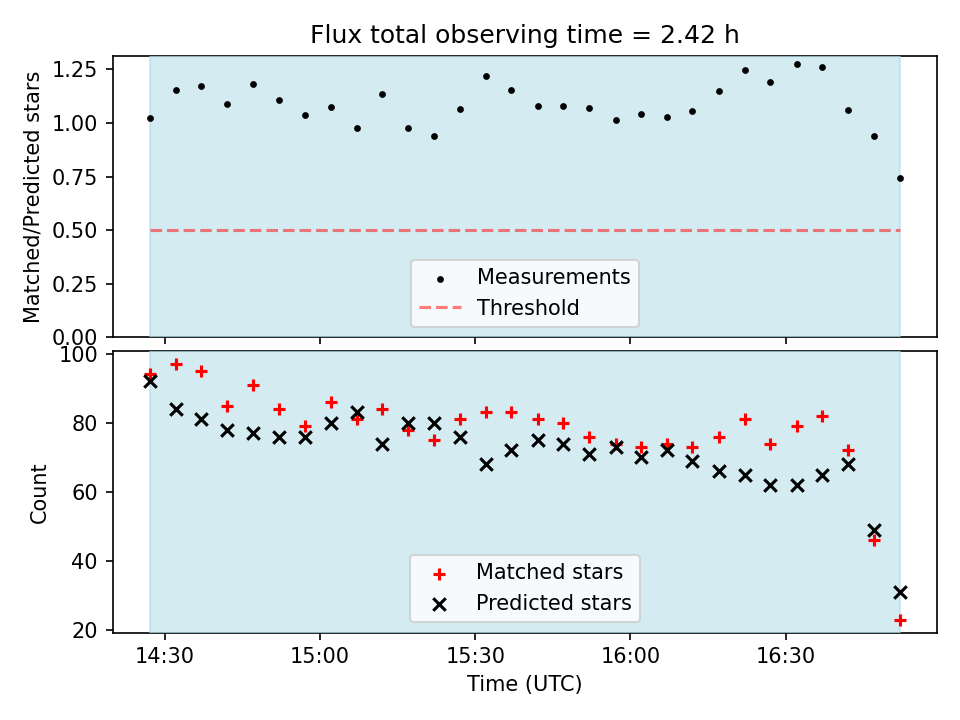 Flux total observing time = 2.42 h

Matched/Predicted stars

1.25
1.00
0.75
0.50
0.25
0.00

Measurements
Threshold

Count

100
80
60
40
20

Matched stars
Predicted stars

14:30
15:00
15:30
16:00
16:30

Time (UTC)